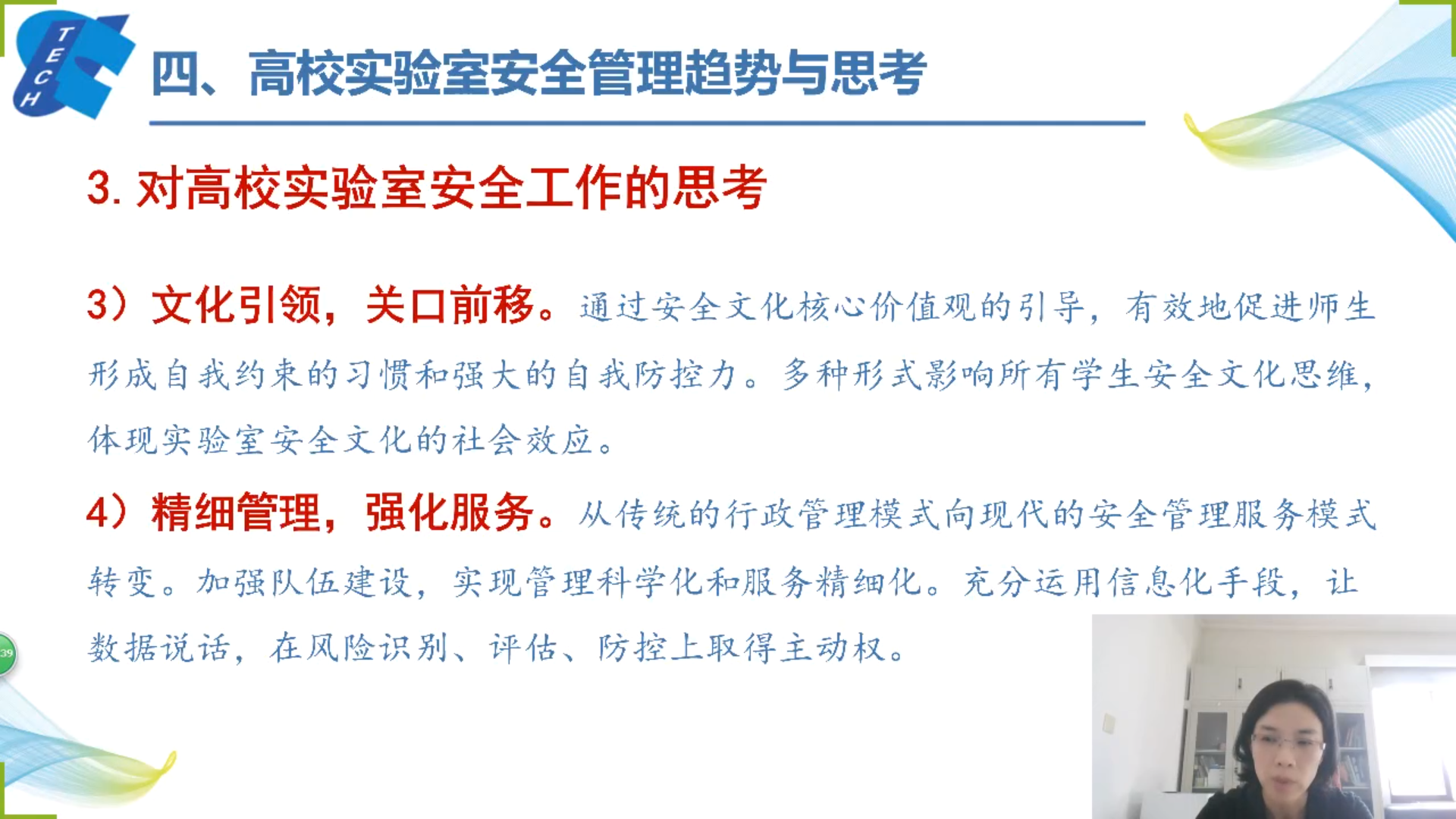 TECH

四、高校实验室安全管理趋势与思考

3. 对高校实验室安全工作的思考

3）文化引领，关口前移。通过安全文化核心价值观的引导，有效地促进师生形成自我约束的习惯和强大的自我防控力。多种形式影响所有学生安全文化思维，体现实验室安全文化的社会效应。

4）精细管理，强化服务。从传统的行政管理模式向现代的安全管理服务模式转变。加强队伍建设，实现管理科学化和服务精细化。充分运用信息化手段，让数据说话，在风险识别、评估、防控上取得主动权。

39